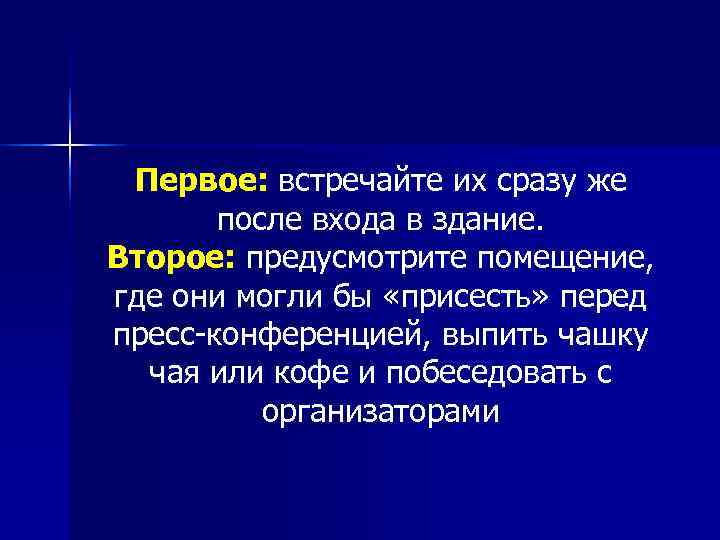 Первое: встречайте их сразу же после входа в здание.
Второе: предусмотрите помещение, где они могли бы «присесть» перед пресс-конференцией, выпить чашку чая или кофе и побеседовать с организаторами